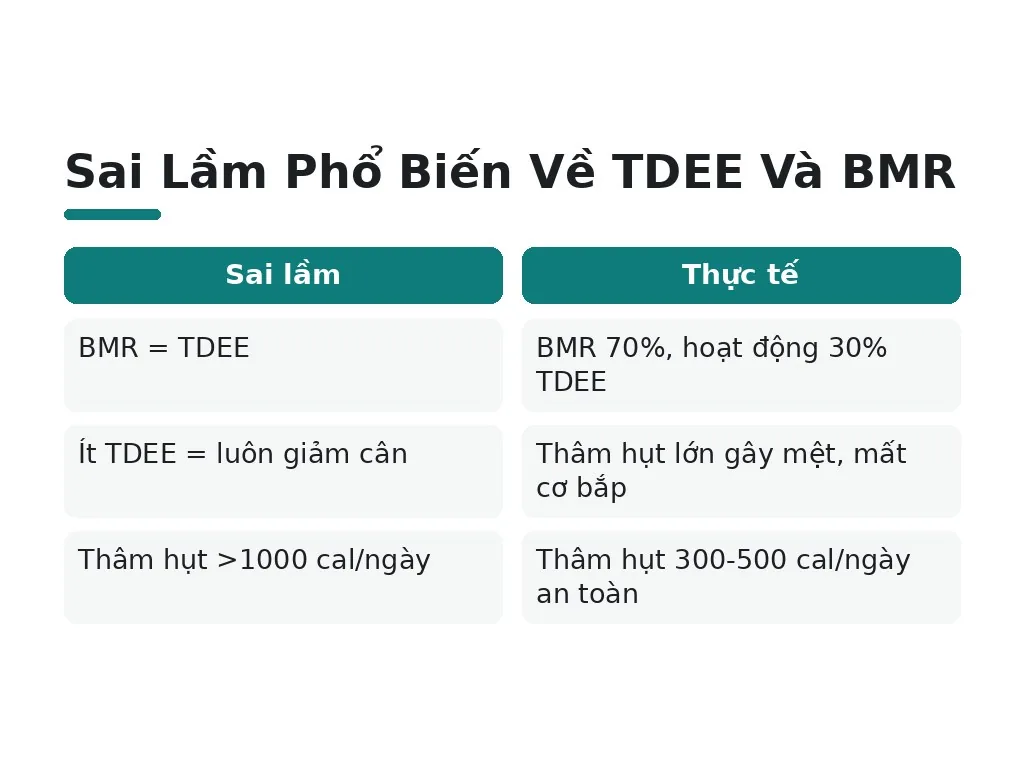 Sai Lầm Phổ Biến Về TDEE Và BMR

| Sai lầm | Thực tế |
|---|---|
| BMR = TDEE | BMR 70%, hoạt động 30% TDEE |
| Ít TDEE = luôn giảm cân | Thâm hụt lớn gây mệt, mất cơ bắp |
| Thâm hụt >1000 cal/ngày | Thâm hụt 300-500 cal/ngày an toàn |